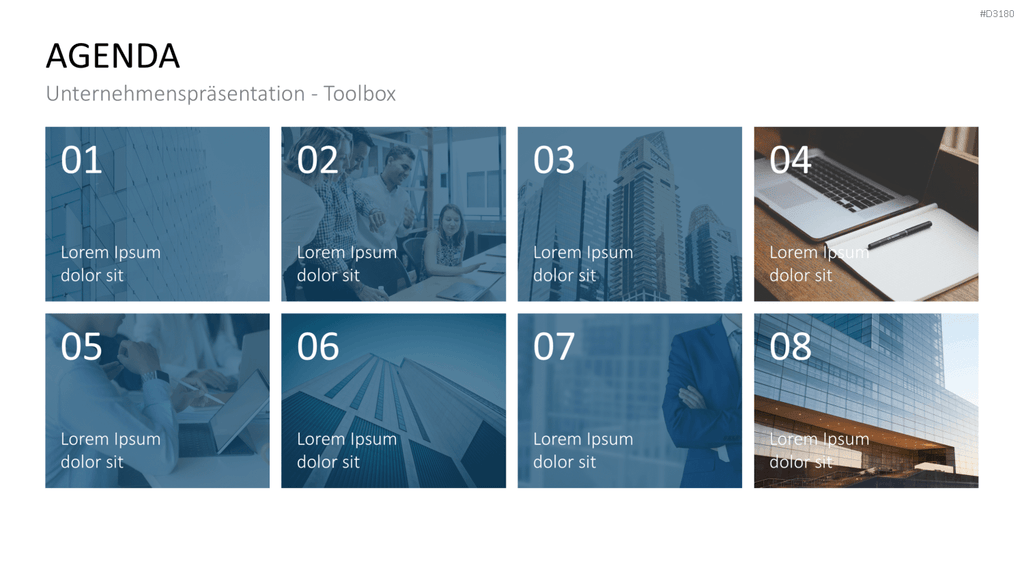 #D3180

AGENDA

Unternehmenspräsentation - Toolbox

01

Lorem Ipsum dolor sit

02

Lorem Ipsum dolor sit

03

Lorem Ipsum dolor sit

04

Lorem Ipsum dolor sit

05

Lorem Ipsum dolor sit

06

Lorem Ipsum dolor sit

07

Lorem Ipsum dolor sit

08

Lorem Ipsum dolor sit